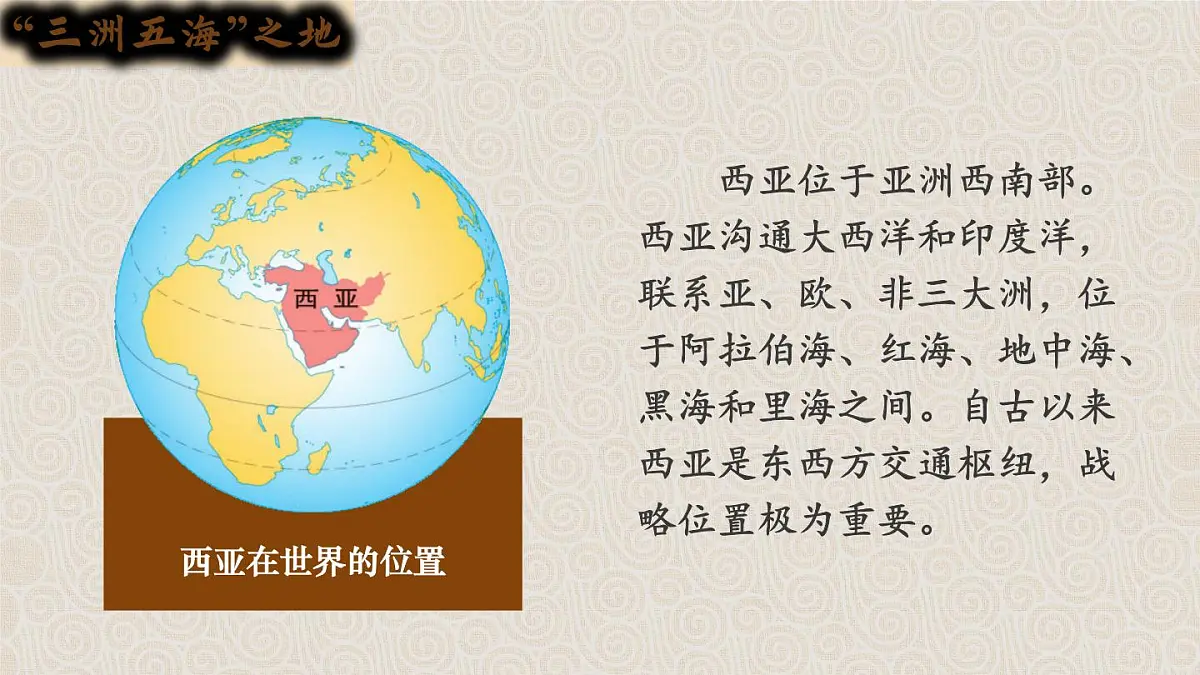 “三洲五海”之地

西亚

西亚在世界的位置

西亚位于亚洲西南部。西亚沟通大西洋和印度洋，联系亚、欧、非三大洲，位于阿拉伯海、红海、地中海、黑海和里海之间。自古以来西亚是东西方交通枢纽，战略位置极为重要。